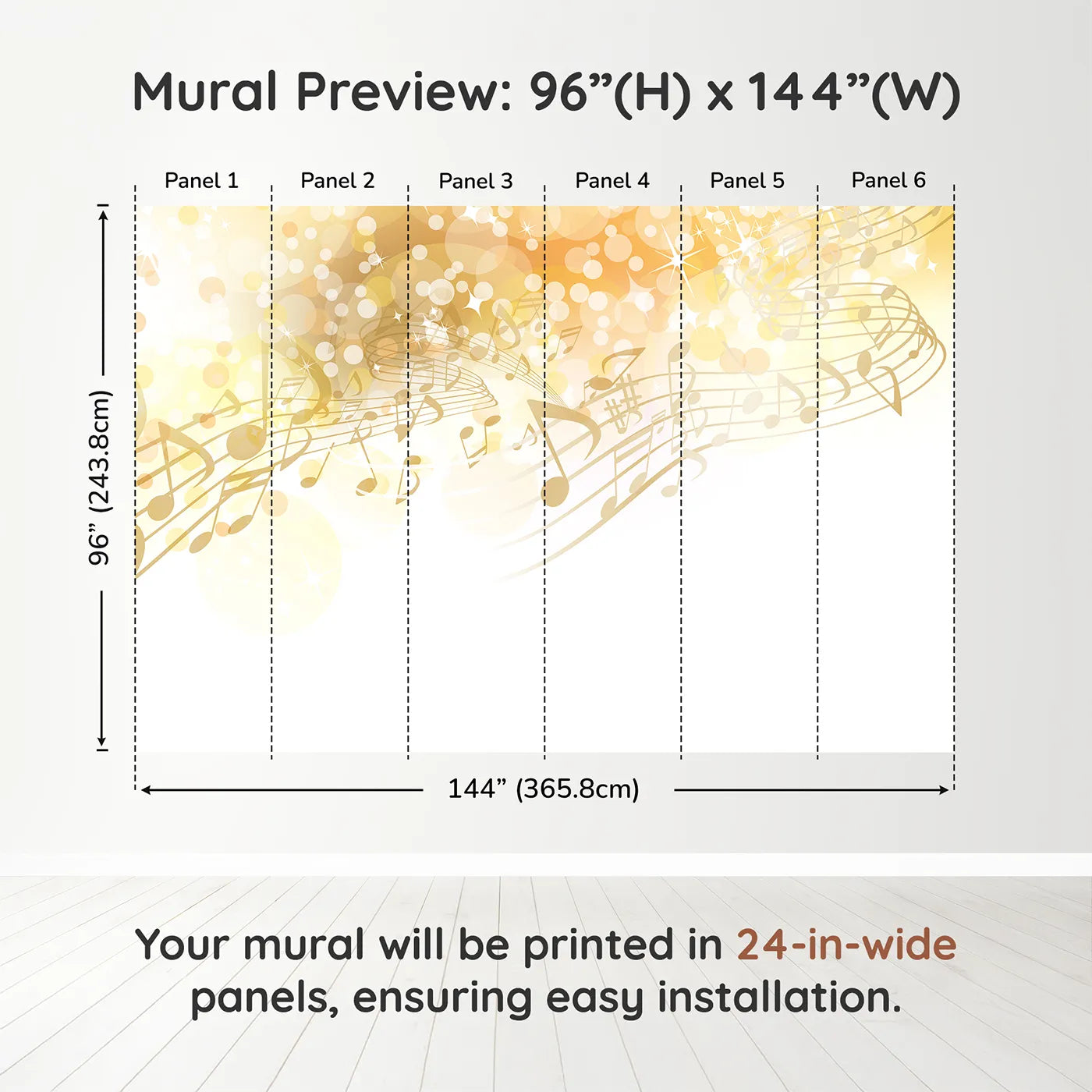 Mural Preview: 96”(H) x 144”(W)

Panel 1
Panel 2
Panel 3
Panel 4
Panel 5
Panel 6

96” (243.8cm)

144” (365.8cm)

Your mural will be printed in 24-in-wide panels, ensuring easy installation.